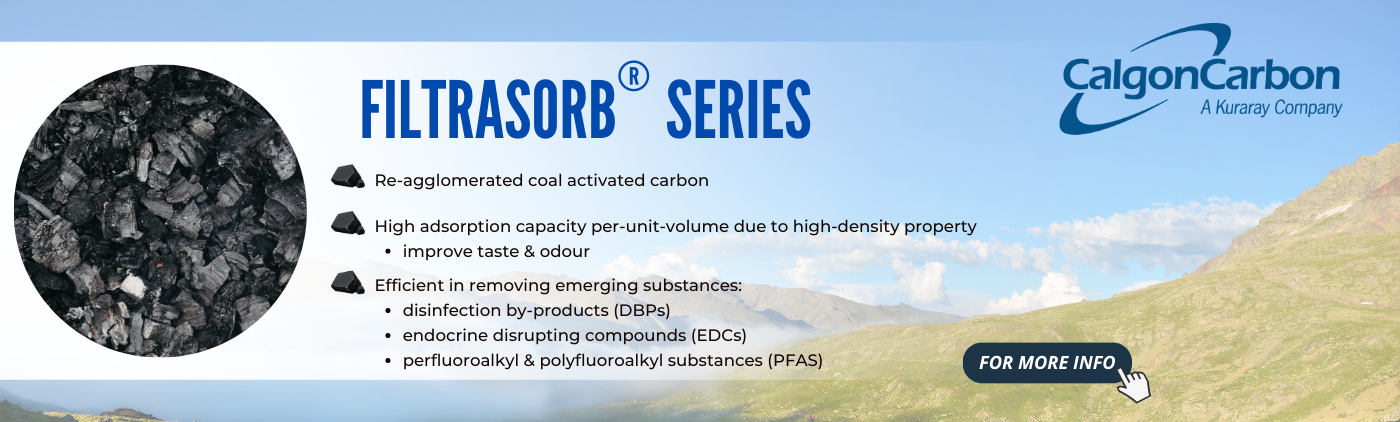 FILTRASORB® SERIES

CalgonCarbon
A Kuraray Company

Re-agglomerated coal activated carbon

High adsorption capacity per-unit-volume due to high-density property
• improve taste & odour

Efficient in removing emerging substances:
• disinfection by-products (DBPs)
• endocrine disrupting compounds (EDCs)
• perfluoroalkyl & polyfluoroalkyl substances (PFAS)

FOR MORE INFO